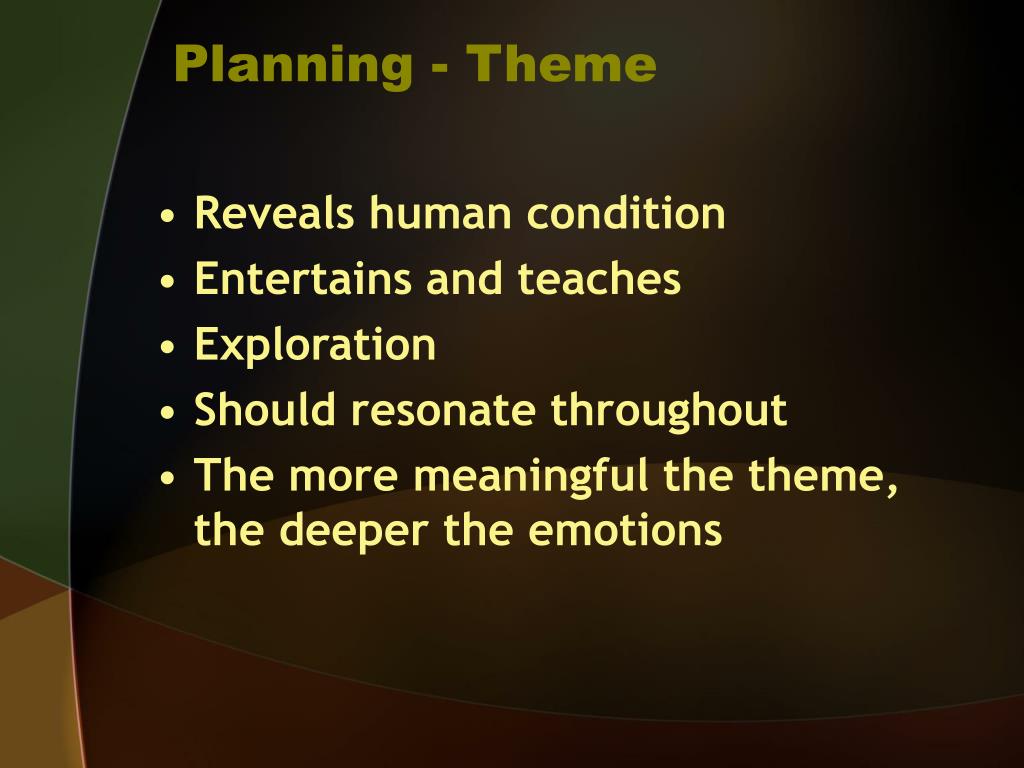 Planning - Theme

• Reveals human condition
• Entertains and teaches
• Exploration
• Should resonate throughout
• The more meaningful the theme, the deeper the emotions